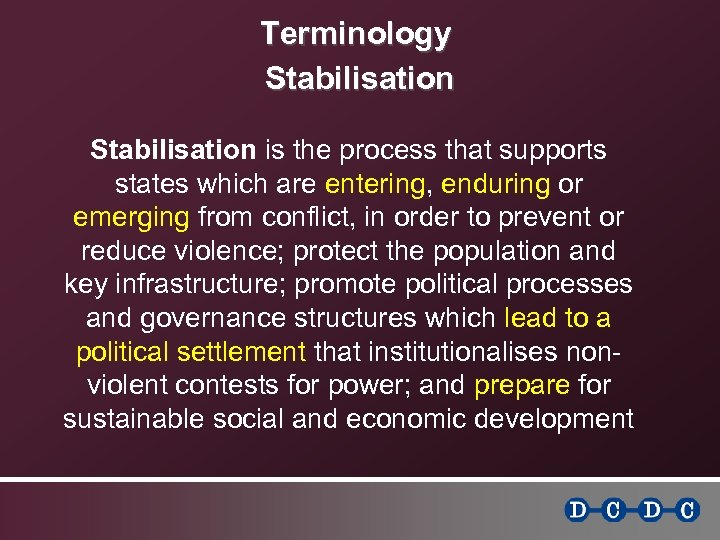 Terminology
Stabilisation

Stabilisation is the process that supports states which are entering, enduring or emerging from conflict, in order to prevent or reduce violence; protect the population and key infrastructure; promote political processes and governance structures which lead to a political settlement that institutionalises non-violent contests for power; and prepare for sustainable social and economic development

D C D C